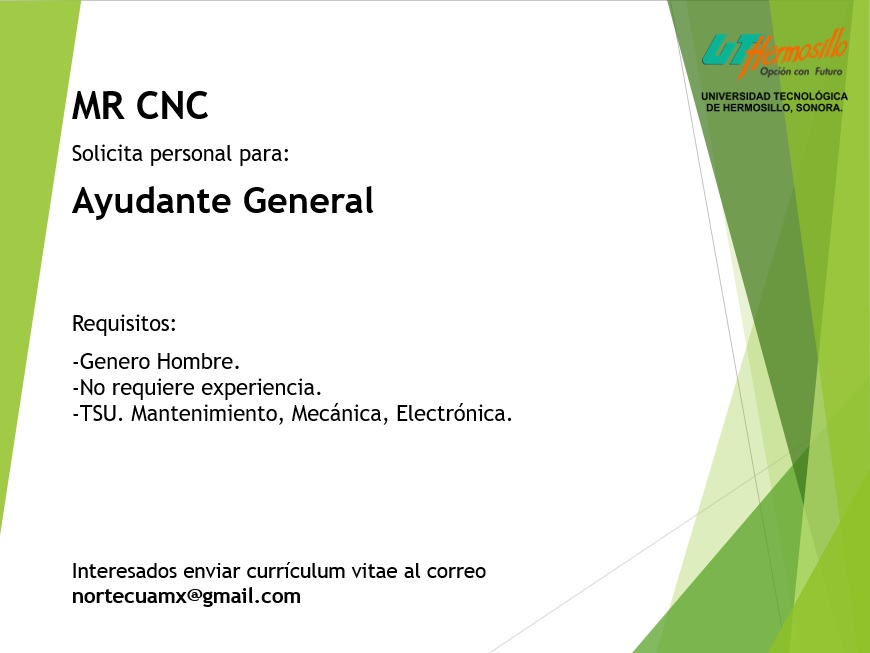 UT Hermosillo
Opción con Futuro
UNIVERSIDAD TECNOLÓGICA DE HERMOSILLO, SONORA.

MR CNC

Solicita personal para:

Ayudante General

Requisitos:

-Genero Hombre.
-No requiere experiencia.
-TSU. Mantenimiento, Mecánica, Electrónica.

Interesados enviar currículum vitae al correo
nortecuamx@gmail.com